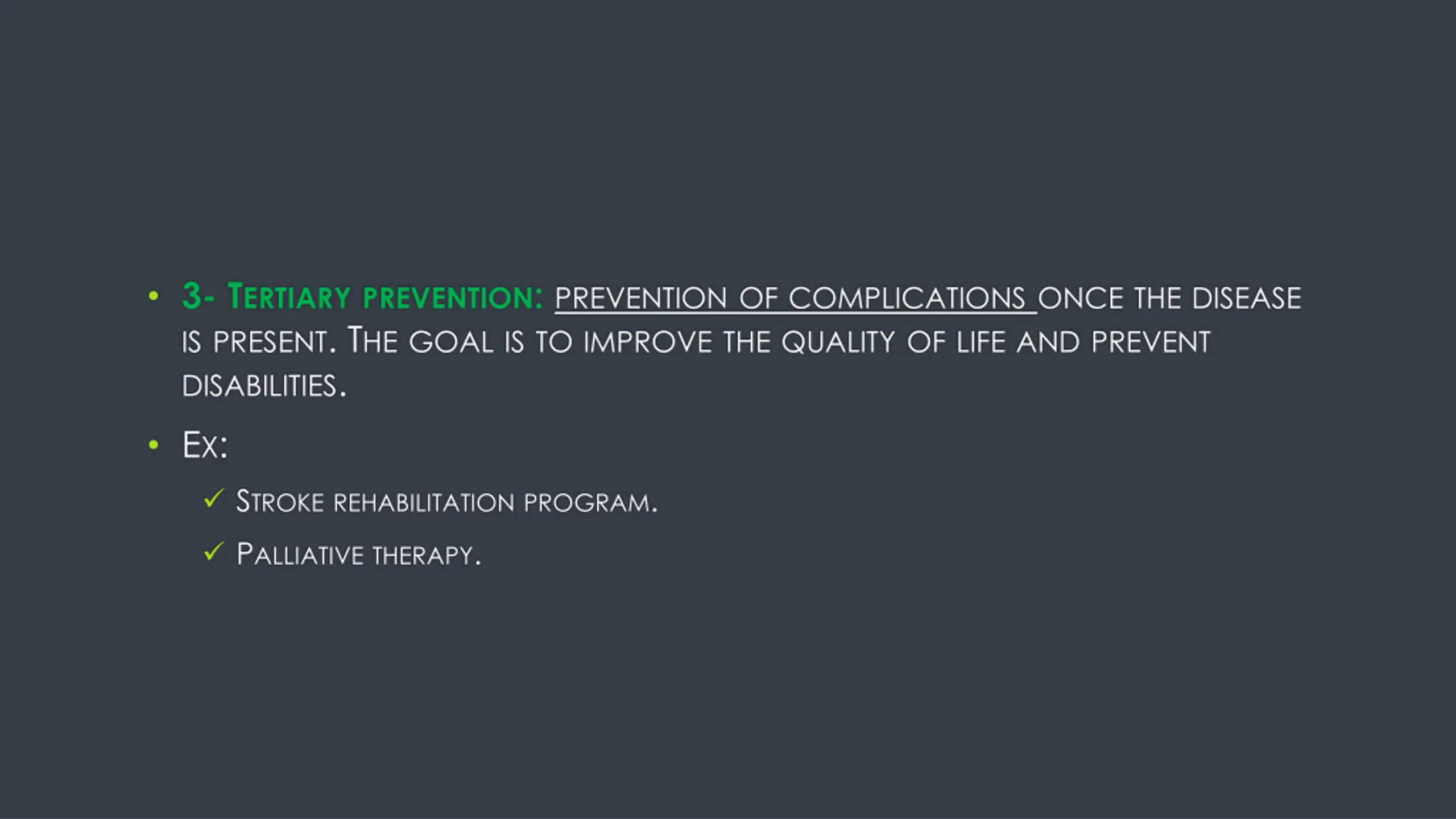 • 3- Tertiary prevention: prevention of complications once the disease is present. The goal is to improve the quality of life and prevent disabilities.

• Ex:

✓ Stroke rehabilitation program.

✓ Palliative therapy.